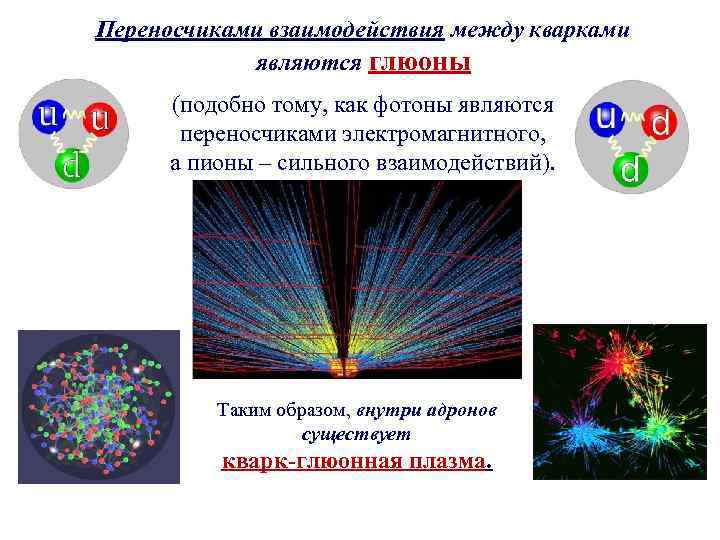 Переносчиками взаимодействия между кварками являются глюоны

u u d

(подобно тому, как фотоны являются переносчиками электромагнитного, а пионы – сильного взаимодействий).

u d d

Таким образом, внутри адронов существует

кварк-глюонная плазма.